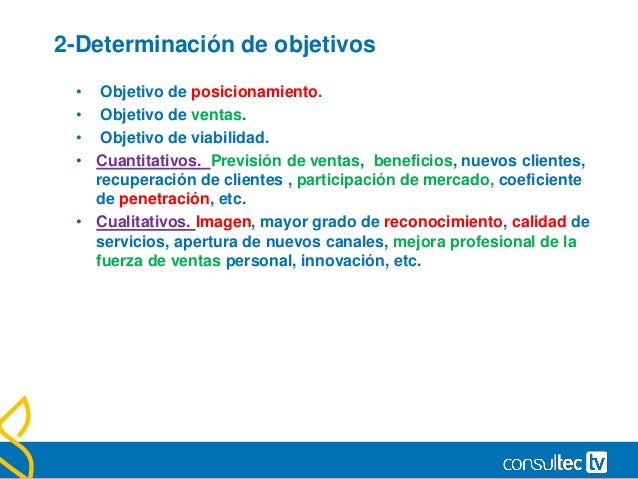 2-Determinación de objetivos

• Objetivo de posicionamiento.
• Objetivo de ventas.
• Objetivo de viabilidad.
• Cuantitativos. Previsión de ventas, beneficios, nuevos clientes, recuperación de clientes , participación de mercado, coeficiente de penetración, etc.
• Cualitativos. Imagen, mayor grado de reconocimiento, calidad de servicios, apertura de nuevos canales, mejora profesional de la fuerza de ventas personal, innovación, etc.

consultec tv